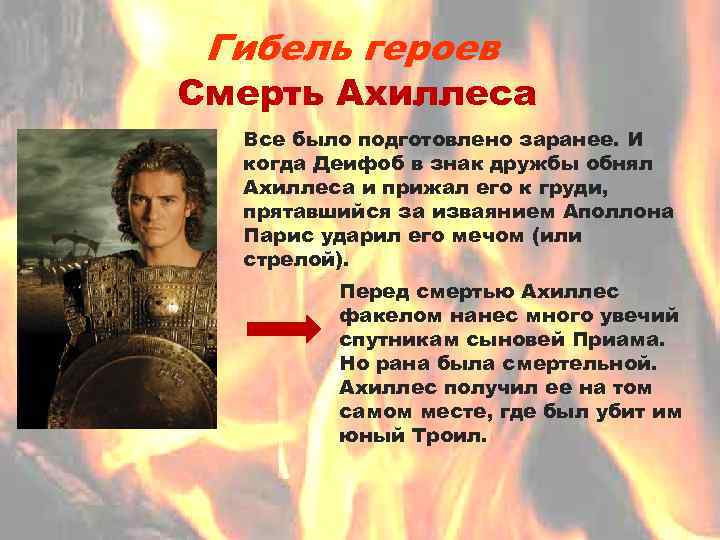 Гибель героев
Смерть Ахиллеса

Все было подготовлено заранее. И когда Деифоб в знак дружбы обнял Ахиллеса и прижал его к груди, прятавшийся за изваянием Аполлона Парис ударил его мечом (или стрелой).

Перед смертью Ахиллес факелом нанес много увечий спутникам сыновей Приама. Но рана была смертельной. Ахиллес получил ее на том самом месте, где был убит им юный Троил.